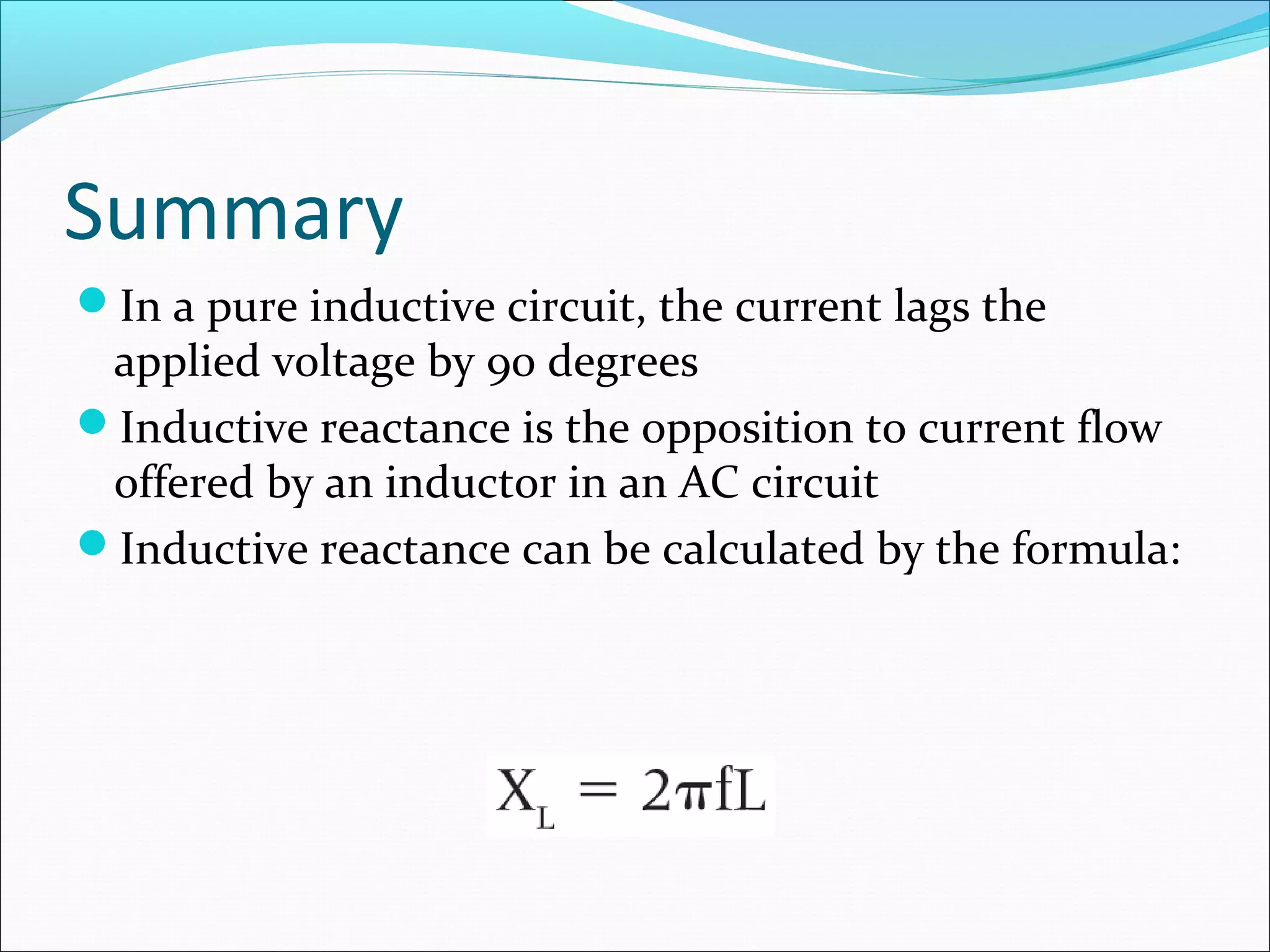 Summary

- In a pure inductive circuit, the current lags the applied voltage by 90 degrees
- Inductive reactance is the opposition to current flow offered by an inductor in an AC circuit
- Inductive reactance can be calculated by the formula:

$X_L = 2\pi fL$